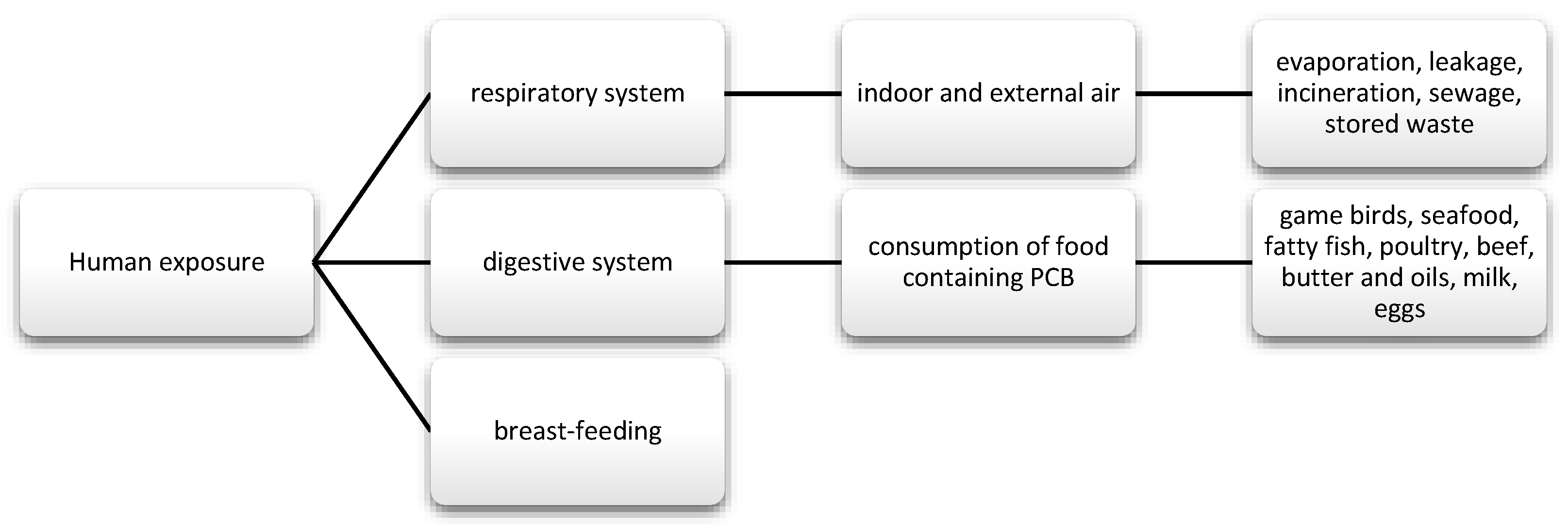 Human exposure

respiratory system

indoor and external air

evaporation, leakage, incineration, sewage, stored waste

digestive system

consumption of food containing PCB

game birds, seafood, fatty fish, poultry, beef, butter and oils, milk, eggs

breast-feeding